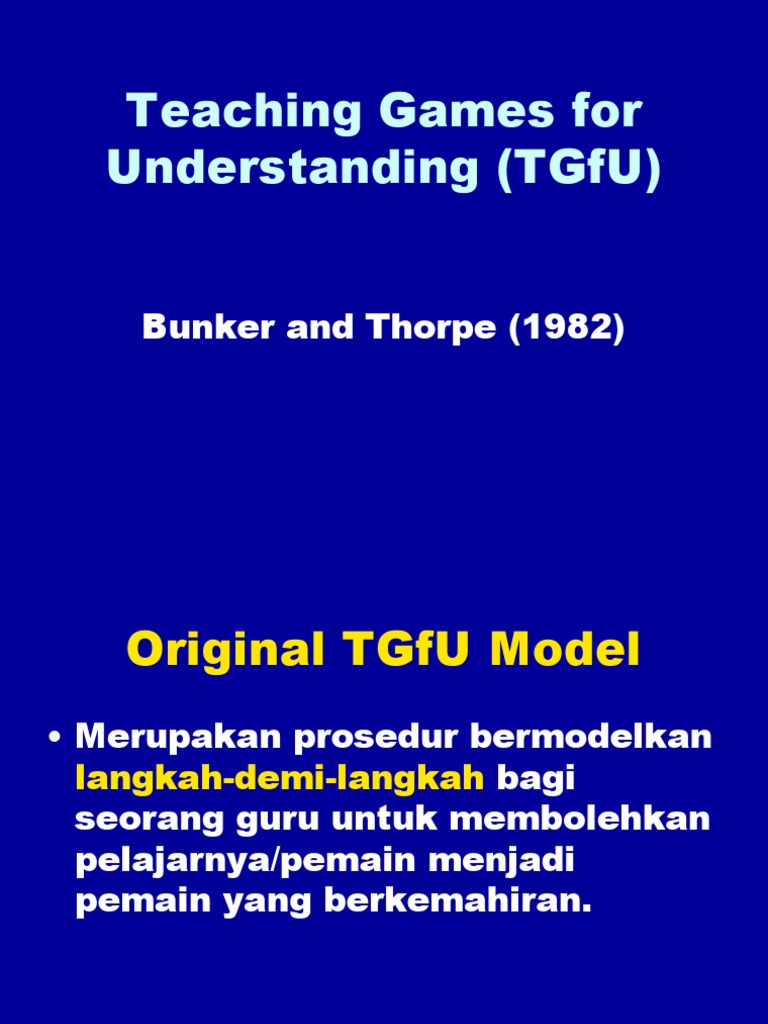 Teaching Games for Understanding (TGfU)

Bunker and Thorpe (1982)

Original TGfU Model

• Merupakan prosedur bermodelkan langkah-demi-langkah bagi seorang guru untuk membolehkan pelajarnya/pemain menjadi pemain yang berkemahiran.